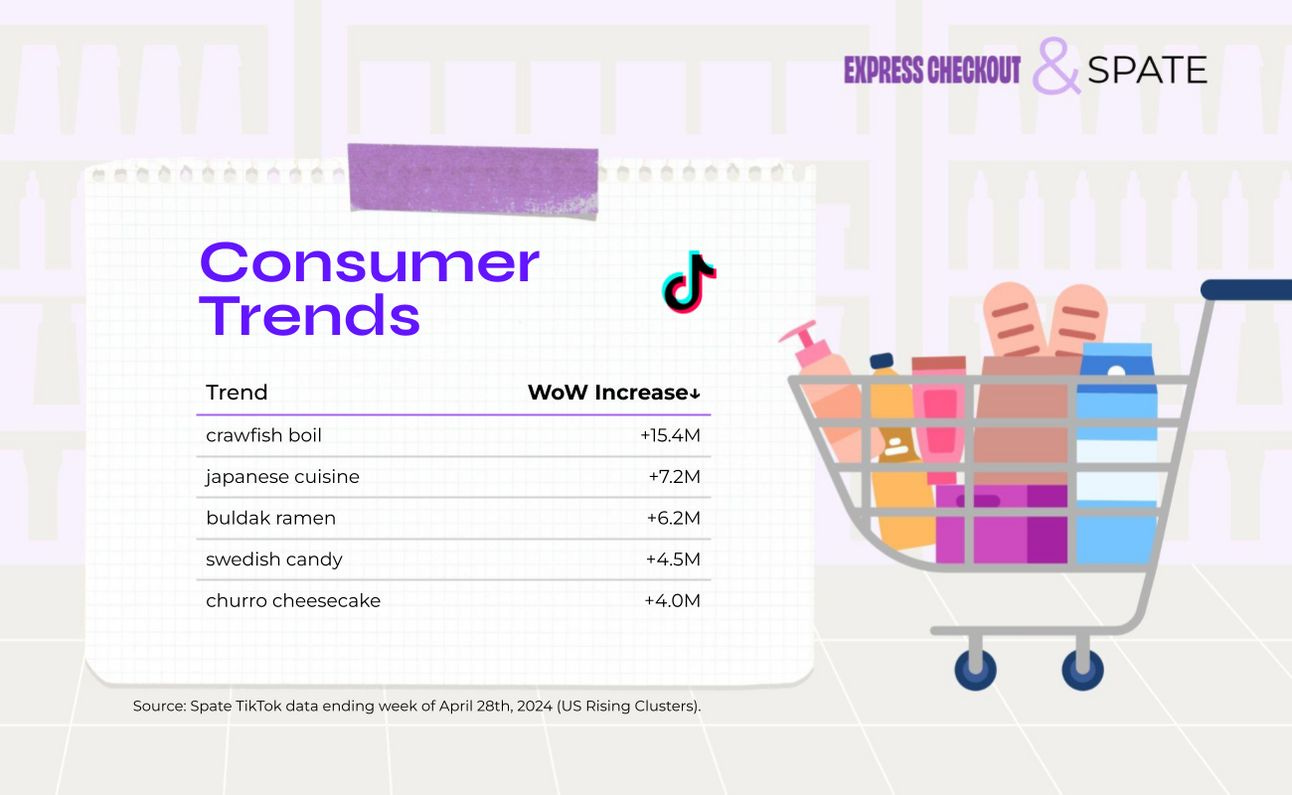 EXPRESS CHECKOUT & SPATE

Consumer Trends

| Trend | WoW Increase↓ |
|---|---|
| crawfish boil | +15.4M |
| japanese cuisine | +7.2M |
| buldak ramen | +6.2M |
| swedish candy | +4.5M |
| churro cheesecake | +4.0M |

Source: Spate TikTok data ending week of April 28th, 2024 (US Rising Clusters).